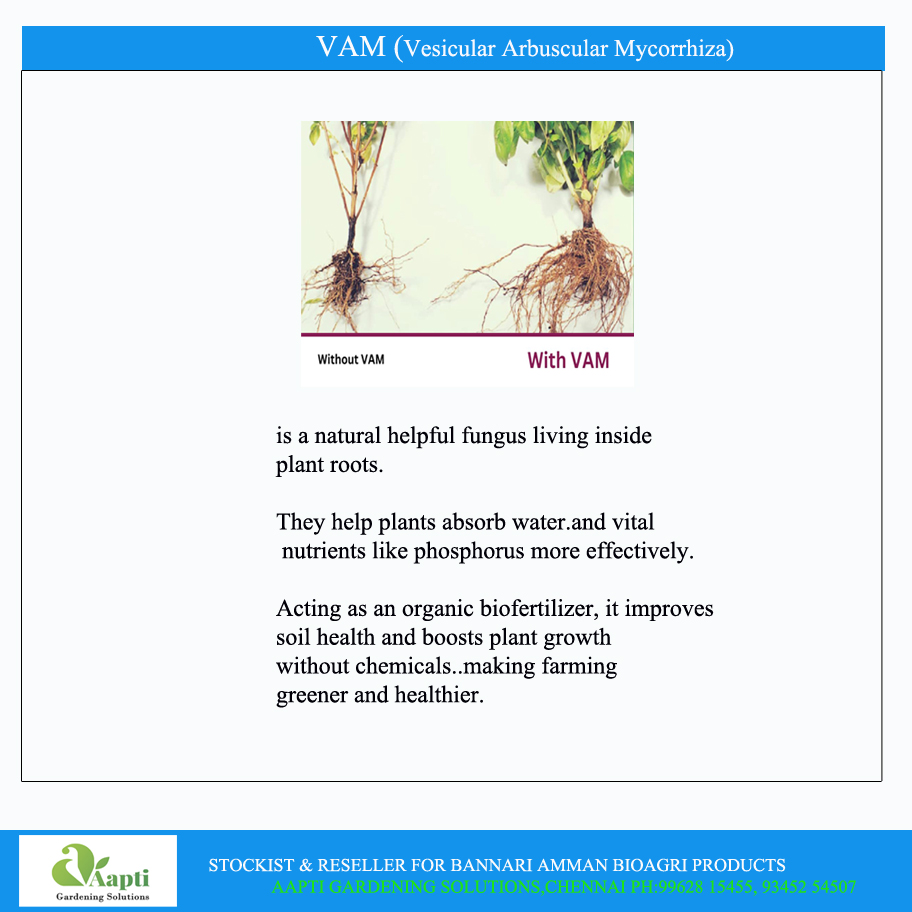 VAM (Vesicular Arbuscular Mycorrhiza)

Without VAM

With VAM

is a natural helpful fungus living inside plant roots.

They help plants absorb water.and vital nutrients like phosphorus more effectively.

Acting as an organic biofertilizer, it improves soil health and boosts plant growth without chemicals..making farming greener and healthier.

Aapti
Gardening Solutions

STOCKIST & RESELLER FOR BANNARI AMMAN BIOAGRI PRODUCTS
AAPTI GARDENING SOLUTIONS,CHENNAI PH:99628 15455, 93452 54507